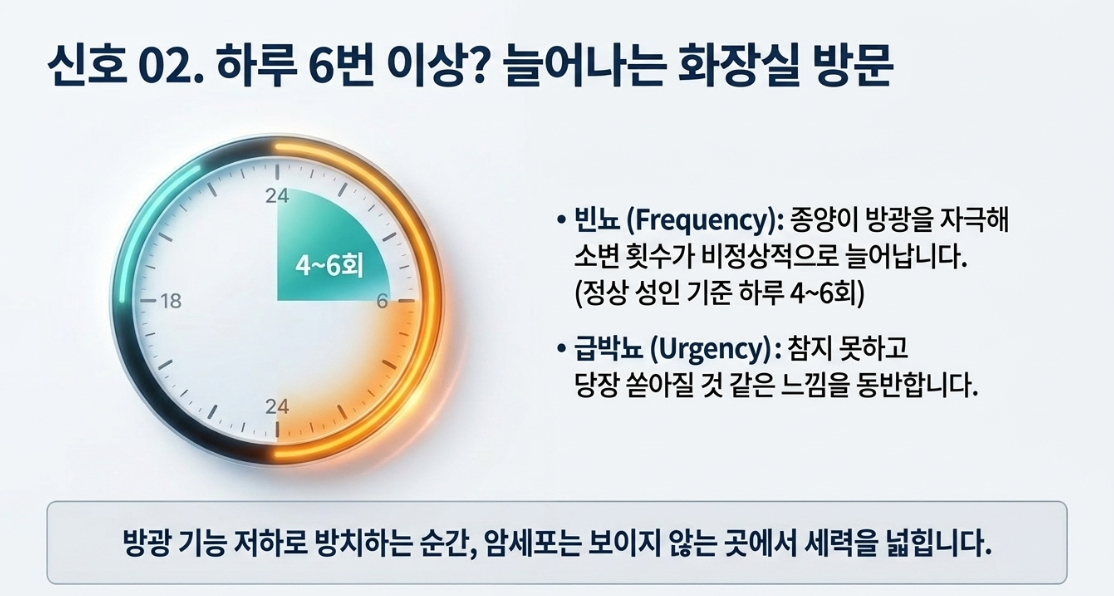 신호 02. 하루 6번 이상? 늘어나는 화장실 방문

24

4~6회

18

6

24

• 빈뇨 (Frequency): 종양이 방광을 자극해 소변 횟수가 비정상적으로 늘어납니다. (정상 성인 기준 하루 4~6회)

• 급박뇨 (Urgency): 참지 못하고 당장 쏟아질 것 같은 느낌을 동반합니다.

방광 기능 저하로 방치하는 순간, 암세포는 보이지 않는 곳에서 세력을 넓힙니다.